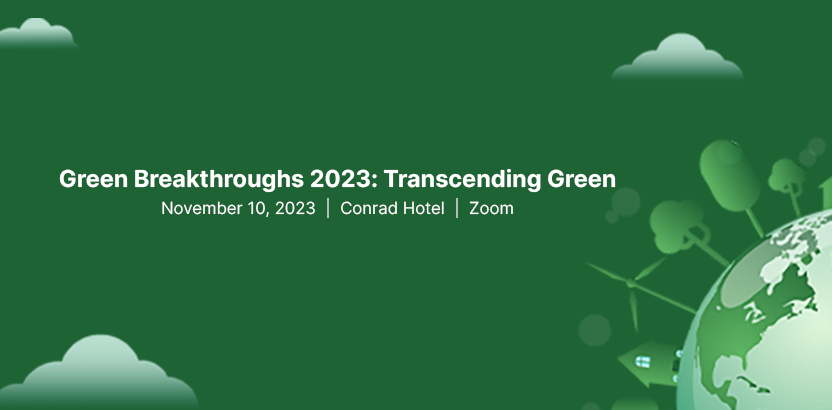 Green Breakthroughs 2023: Transcending Green
November 10, 2023 | Conrad Hotel | Zoom